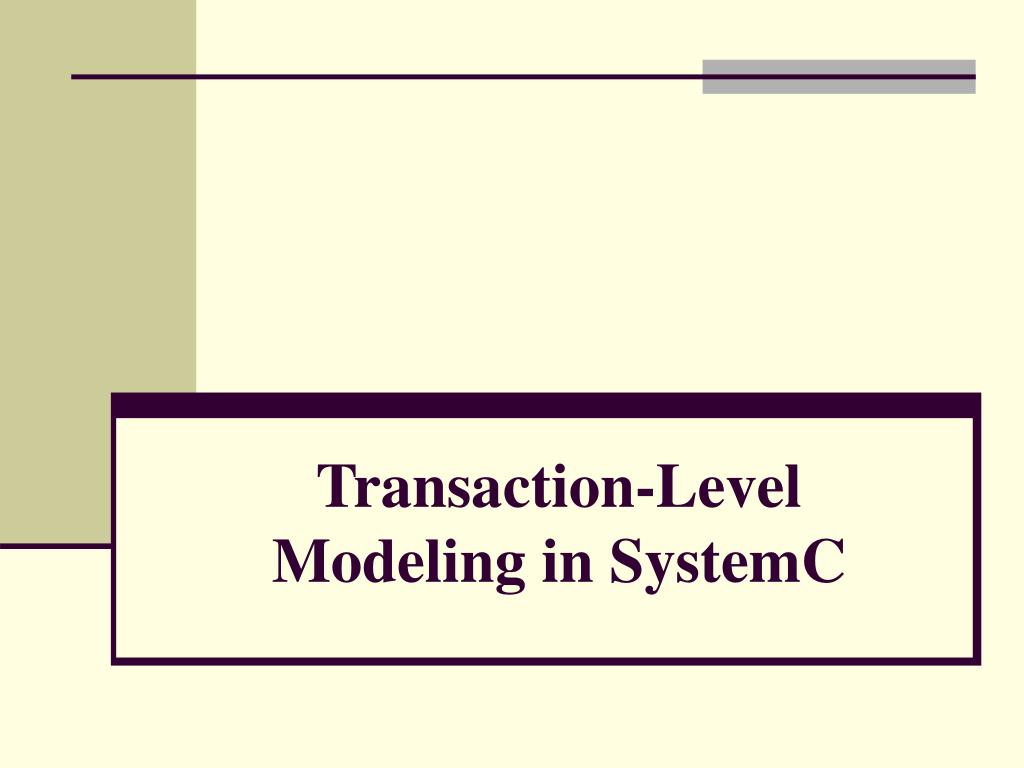 Transaction-Level Modeling in SystemC